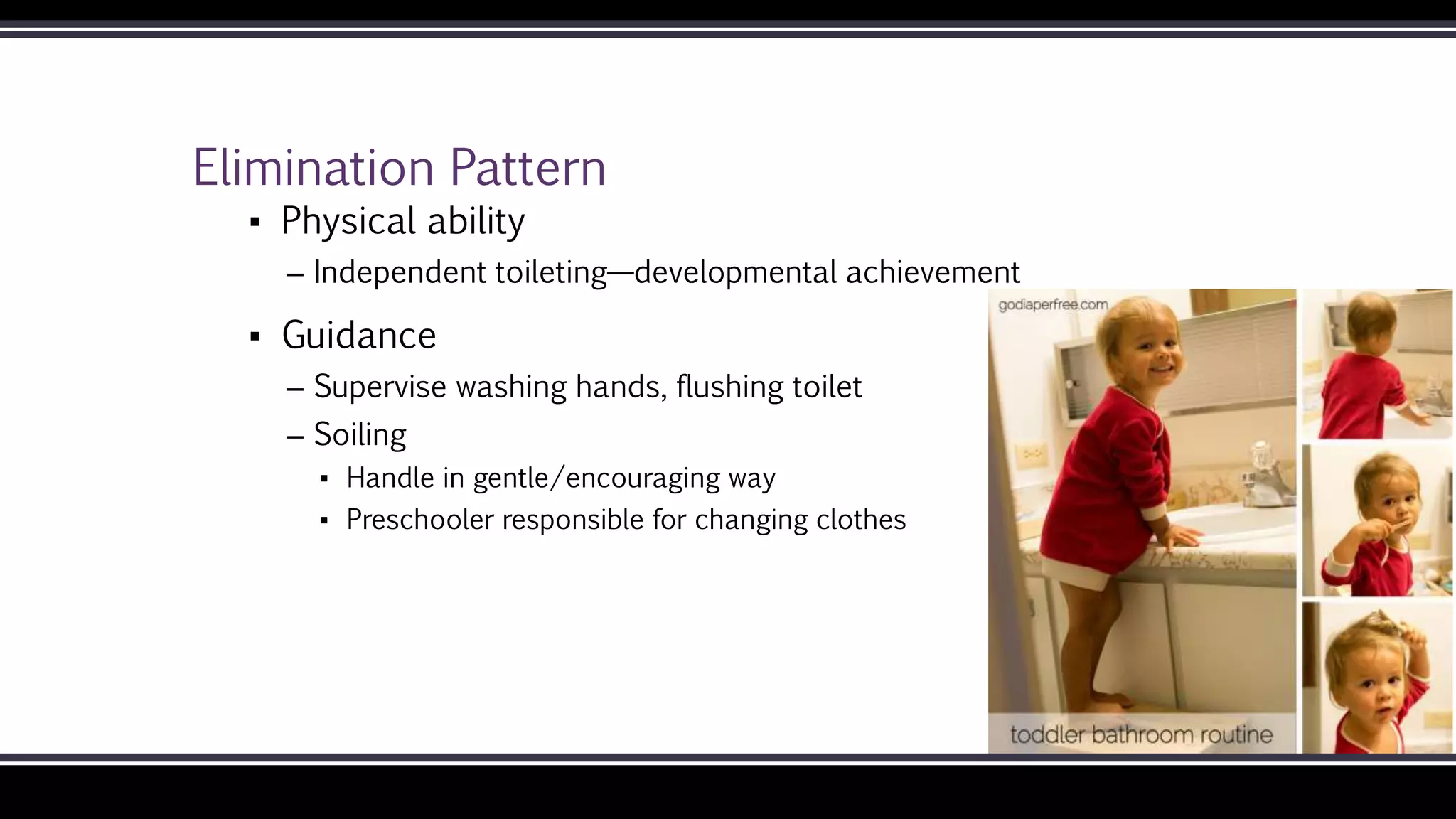 Elimination Pattern

▪ Physical ability

– Independent toileting—developmental achievement

▪ Guidance

– Supervise washing hands, flushing toilet

– Soiling

▪ Handle in gentle/encouraging way

▪ Preschooler responsible for changing clothes

godiaperfree.com

toddler bathroom routine